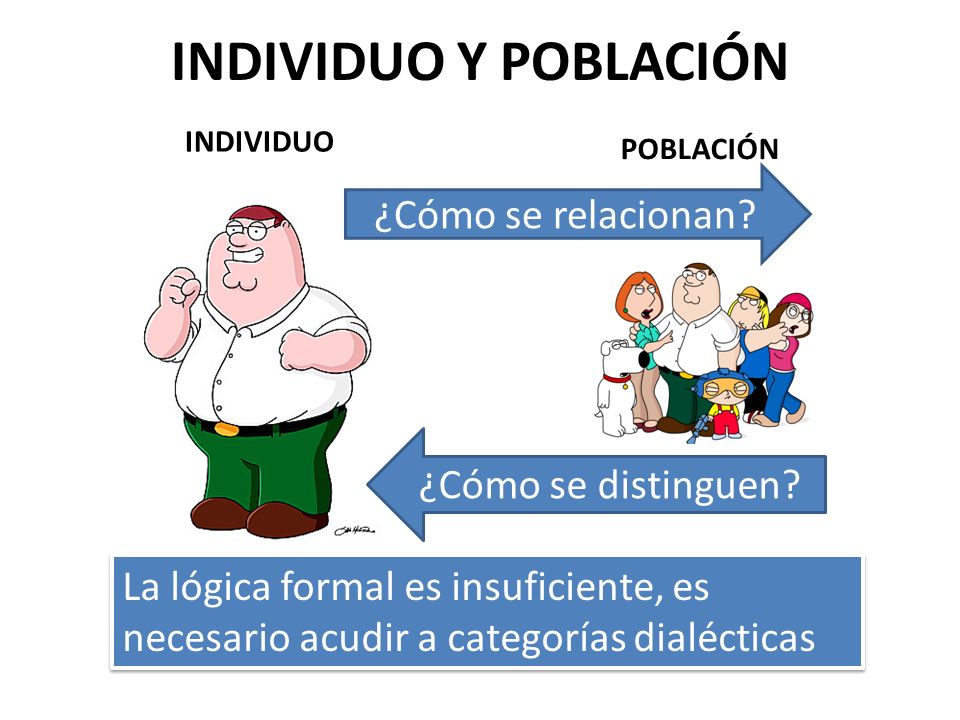 INDIVIDUO Y POBLACIÓN

INDIVIDUO

POBLACIÓN

¿Cómo se relacionan?

¿Cómo se distinguen?

La lógica formal es insuficiente, es necesario acudir a categorías dialécticas